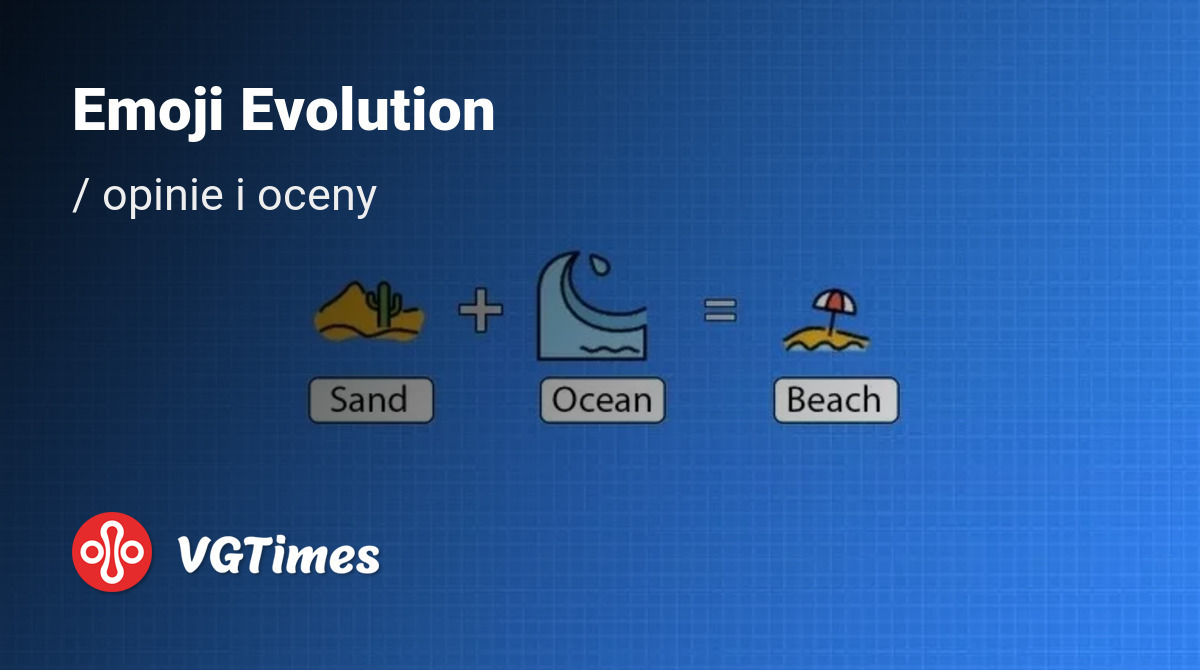 Emoji Evolution

/ opinie i oceny

Sand + Ocean = Beach

VGTimes